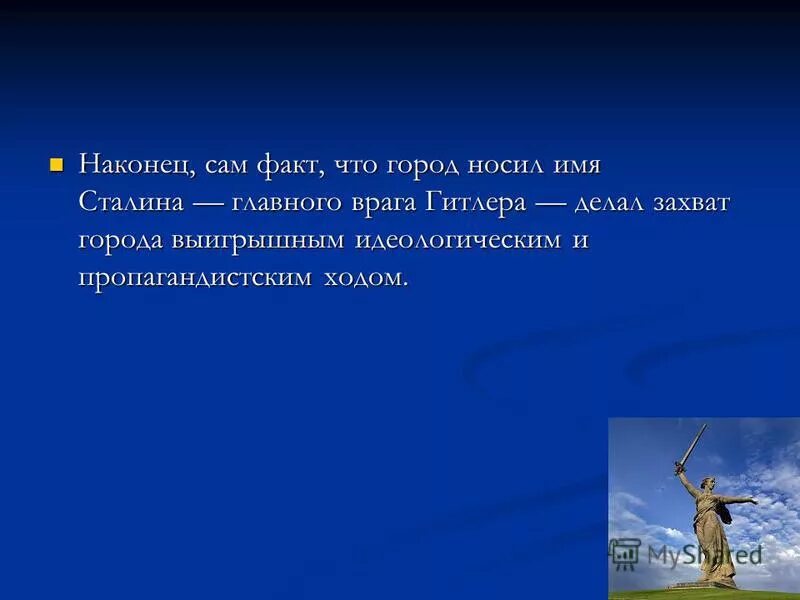 Наконец, сам факт, что город носил имя Сталина — главного врага Гитлера — делал захват города выигрышным идеологическим и пропагандистским ходом.

MyShared